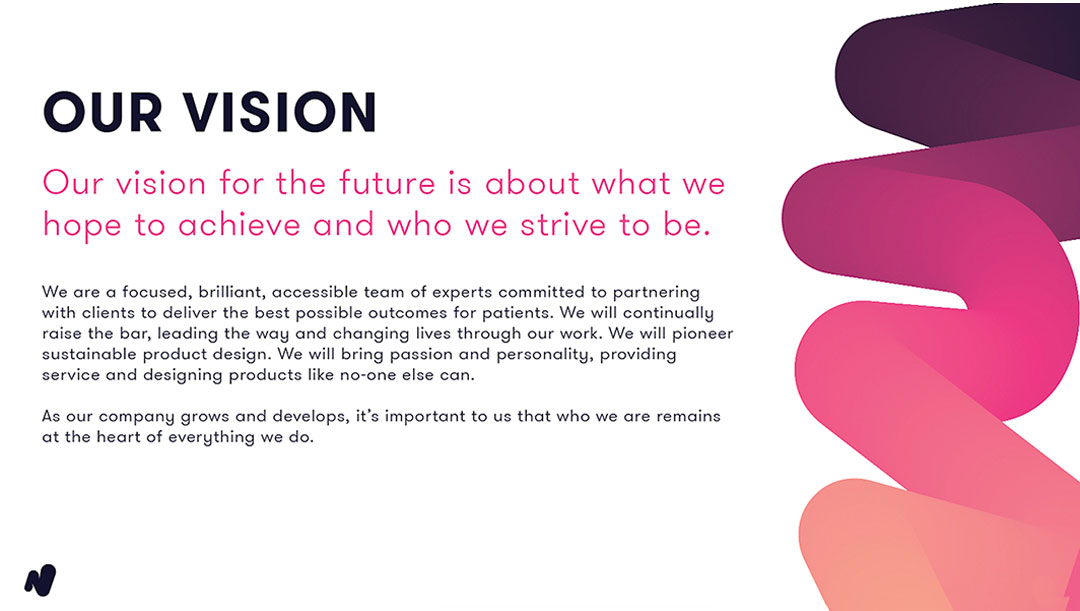 OUR VISION

Our vision for the future is about what we hope to achieve and who we strive to be.

We are a focused, brilliant, accessible team of experts committed to partnering with clients to deliver the best possible outcomes for patients. We will continually raise the bar, leading the way and changing lives through our work. We will pioneer sustainable product design. We will bring passion and personality, providing service and designing products like no-one else can.

As our company grows and develops, it's important to us that who we are remains at the heart of everything we do.